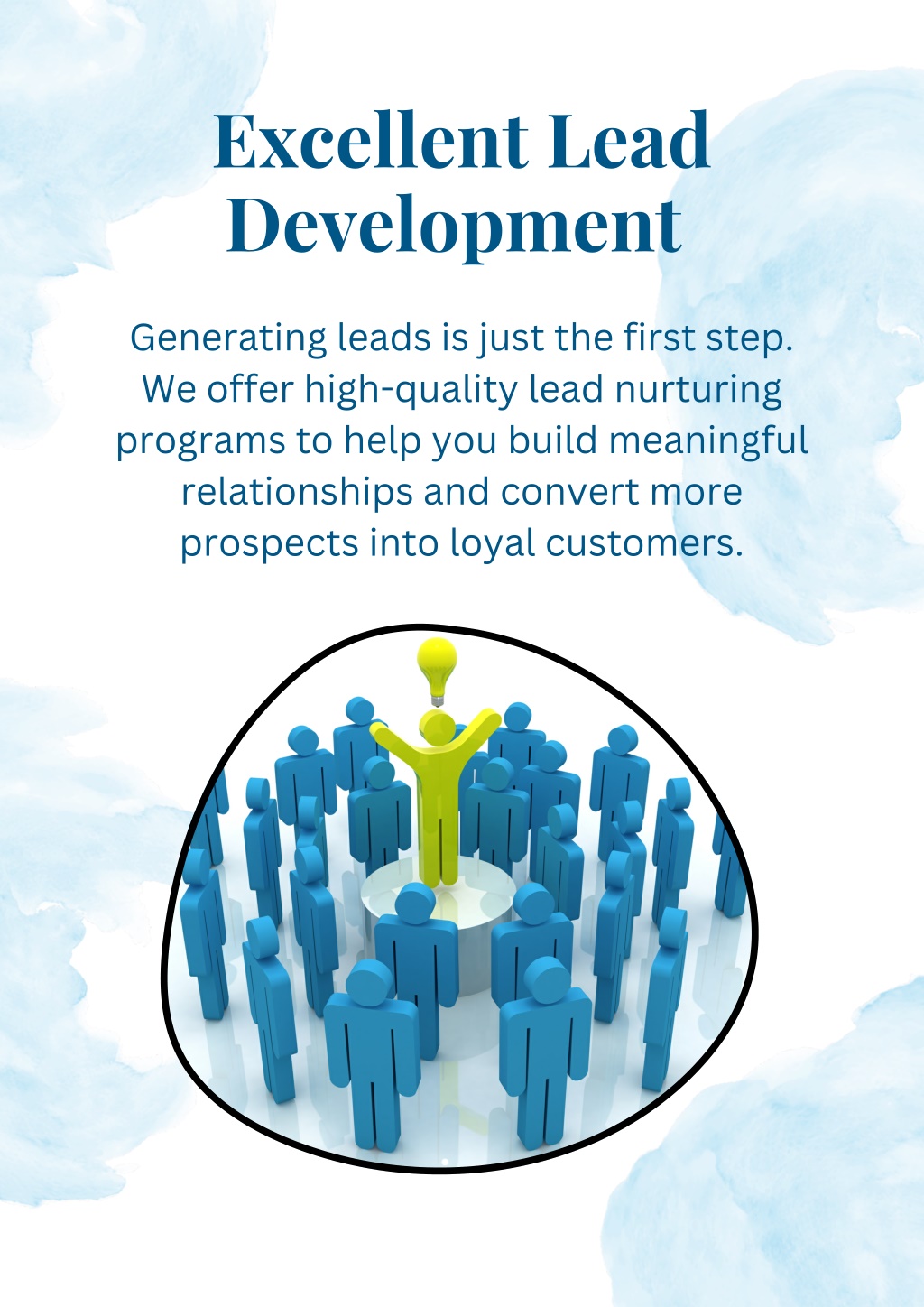 Excellent Lead Development

Generating leads is just the first step. We offer high-quality lead nurturing programs to help you build meaningful relationships and convert more prospects into loyal customers.